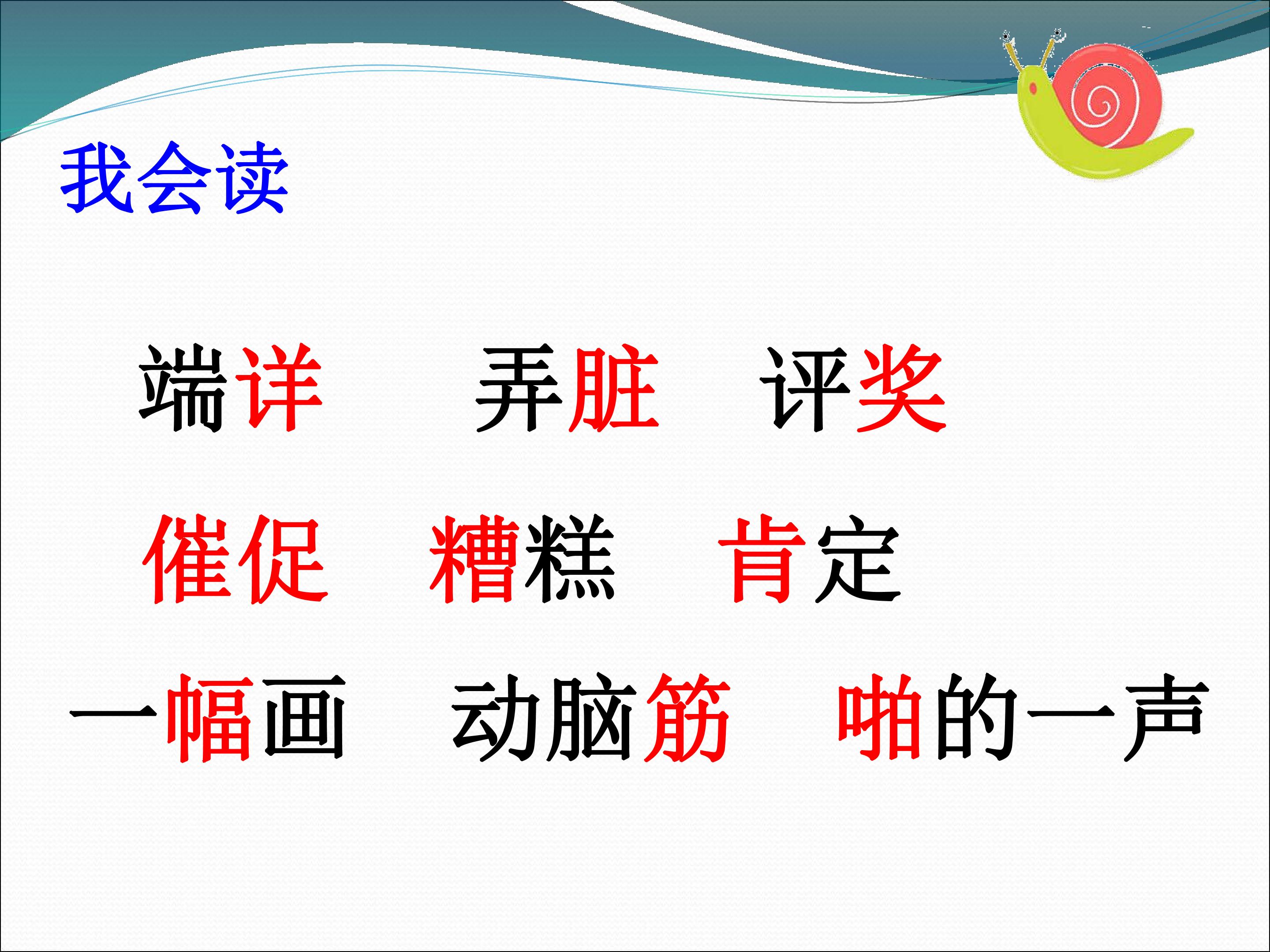 我会读

端详 弄脏 评奖

催促 糟糕 肯定

一幅画 动脑筋 啪的一声